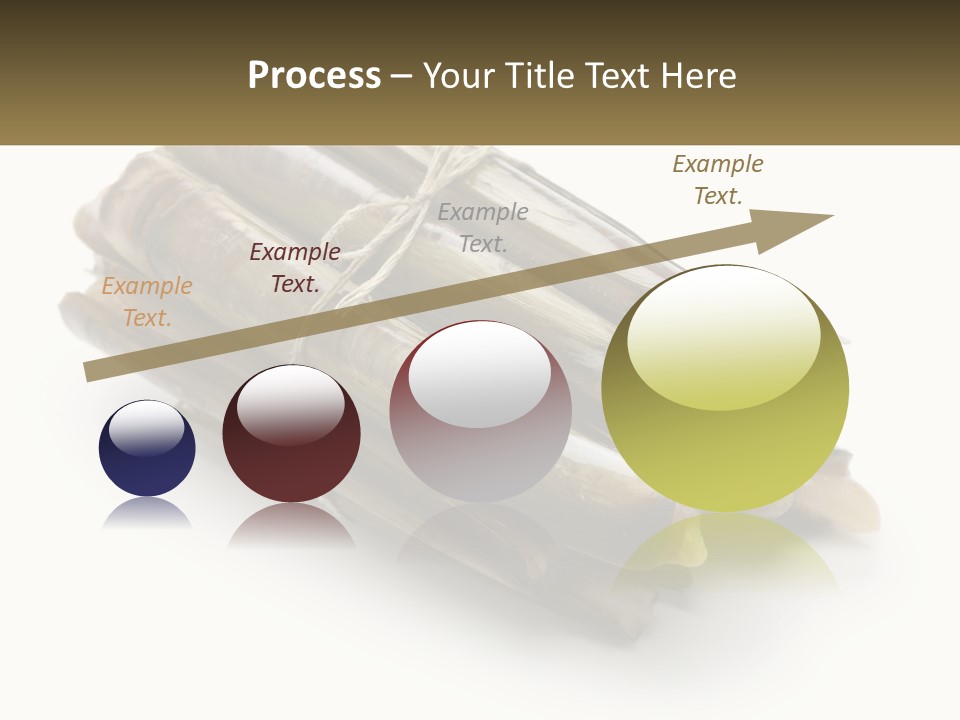 Process – Your Title Text Here

Example Text.

Example Text.

Example Text.

Example Text.